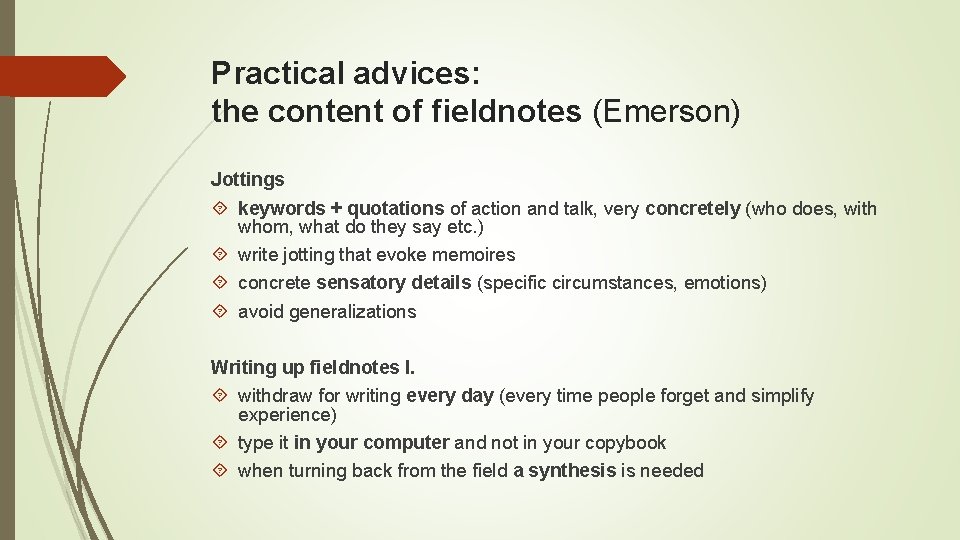 Practical advices:
the content of fieldnotes (Emerson)

Jottings
keywords + quotations of action and talk, very concretely (who does, with whom, what do they say etc.)
write jotting that evoke memoires
concrete sensatory details (specific circumstances, emotions)
avoid generalizations

Writing up fieldnotes I.
withdraw for writing every day (every time people forget and simplify experience)
type it in your computer and not in your copybook
when turning back from the field a synthesis is needed